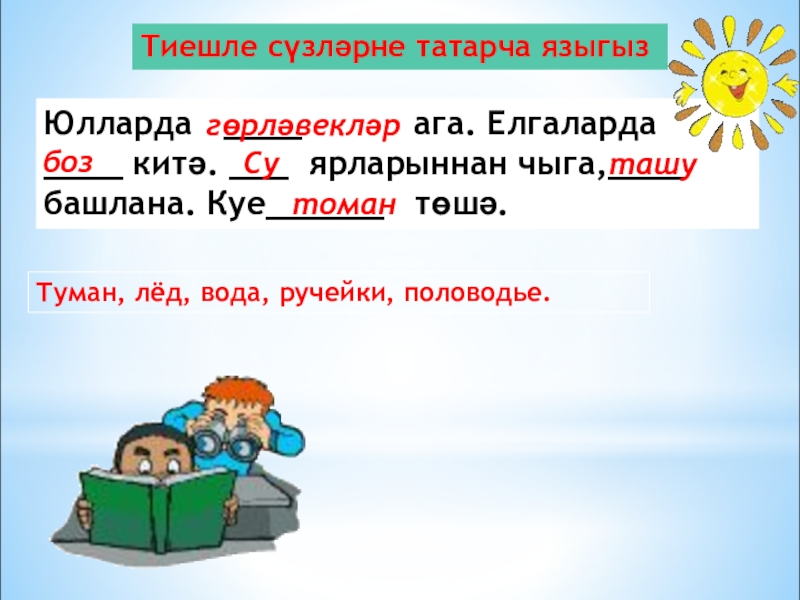 Тиешле сүзләрне татарча языгыз

Юлларда гөрләвекләр ага. Елгаларда боз китә. Су ярларыннан чыга, ташу башлана. Куе томан төшә.

Туман, лёд, вода, ручейки, половодье.